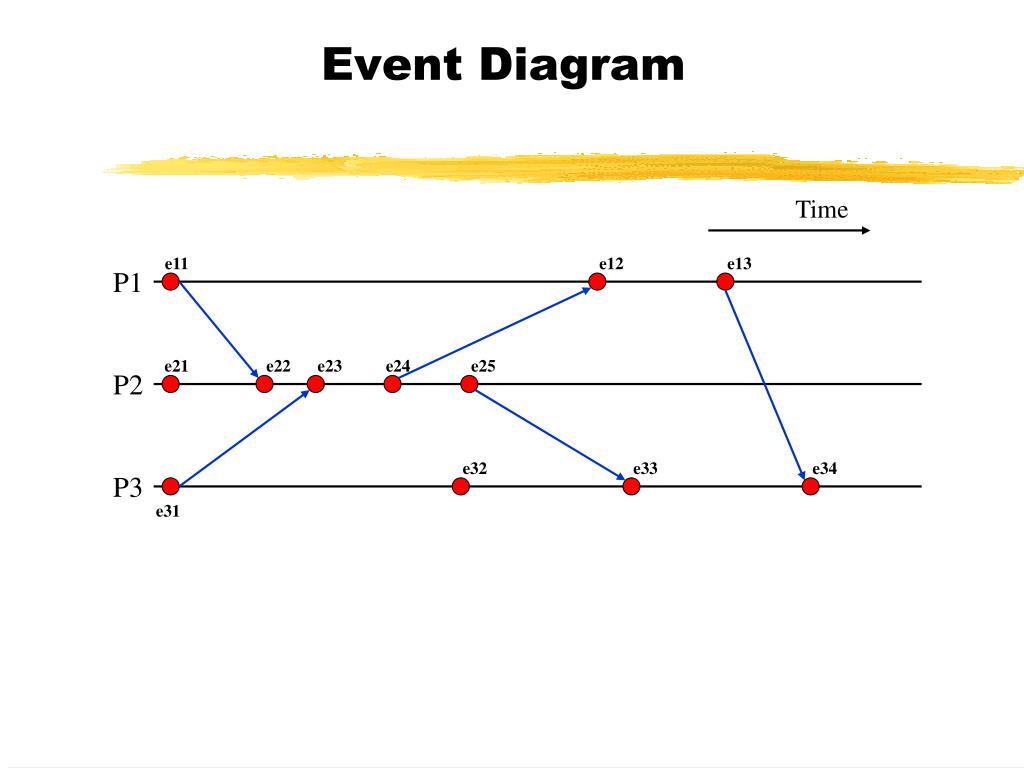 Event Diagram

Time

P1
e11
e12
e13

P2
e21
e22
e23
e24
e25

P3
e31
e32
e33
e34